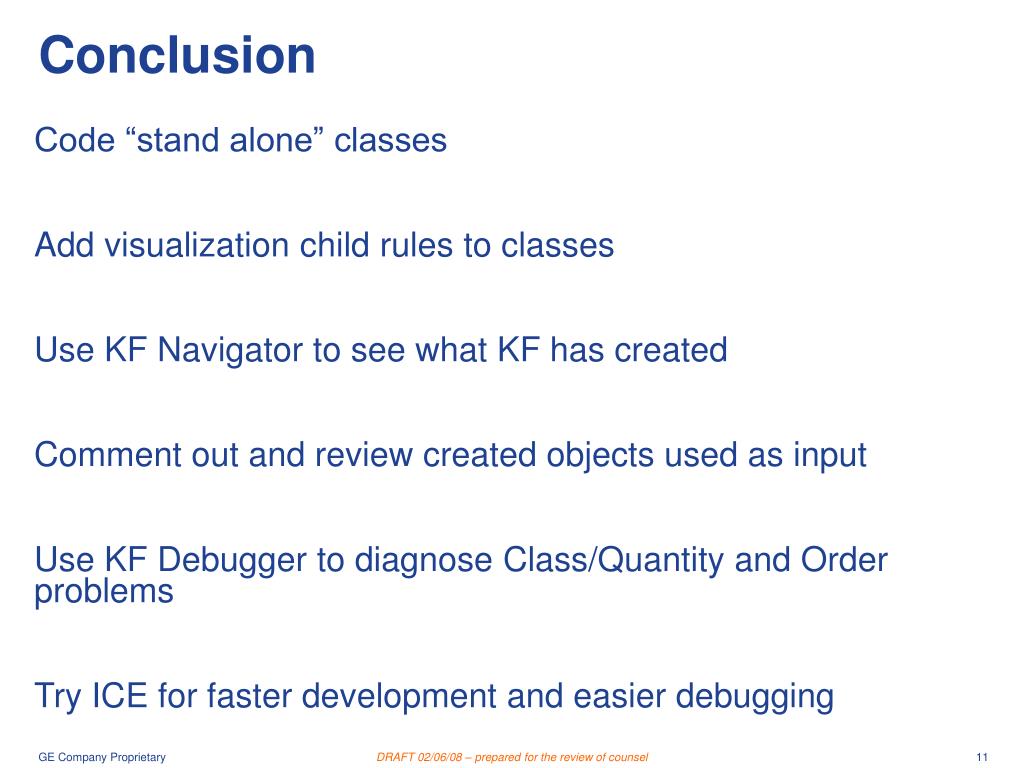 Conclusion

Code “stand alone” classes

Add visualization child rules to classes

Use KF Navigator to see what KF has created

Comment out and review created objects used as input

Use KF Debugger to diagnose Class/Quantity and Order problems

Try ICE for faster development and easier debugging

GE Company Proprietary

DRAFT 02/06/08 – prepared for the review of counsel

11